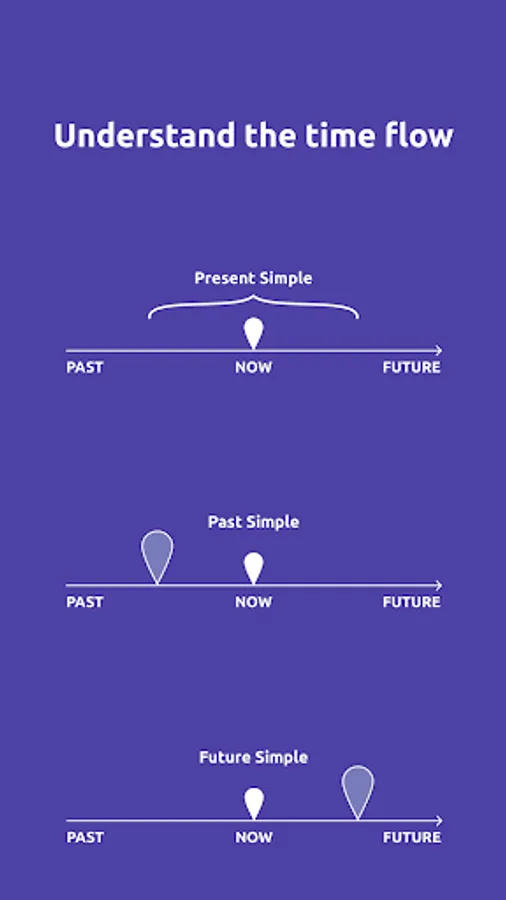 Understand the time flow

Present Simple

PAST NOW FUTURE

Past Simple

PAST NOW FUTURE

Future Simple

PAST NOW FUTURE